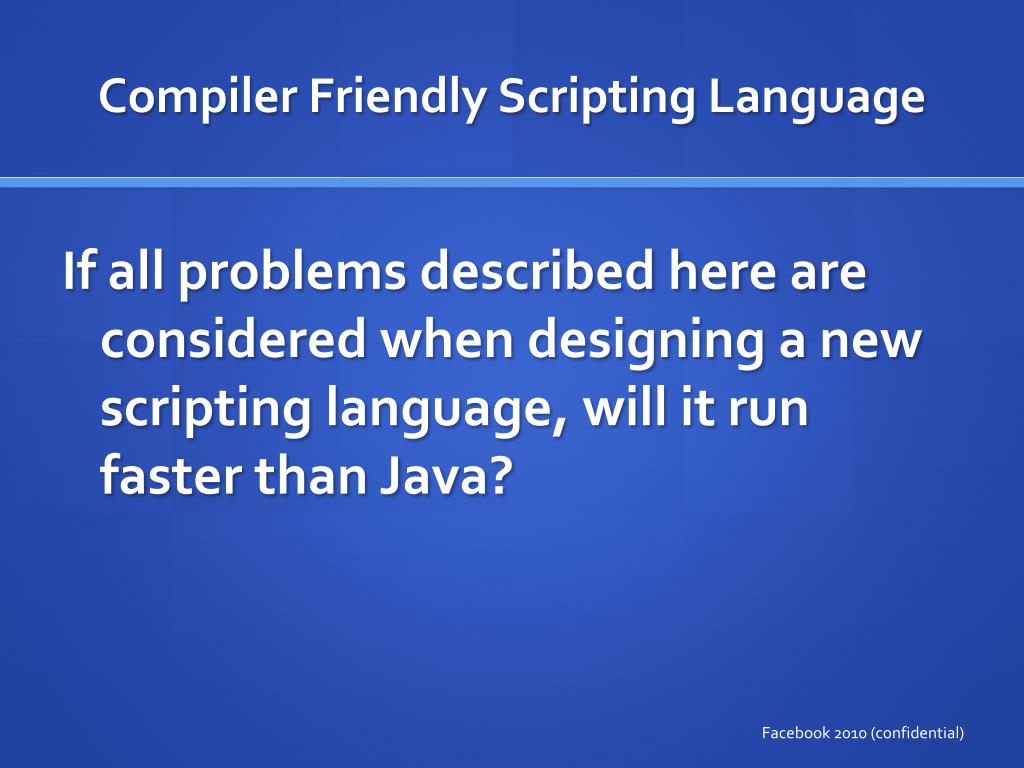 Compiler Friendly Scripting Language

If all problems described here are considered when designing a new scripting language, will it run faster than Java?

Facebook 2010 (confidential)